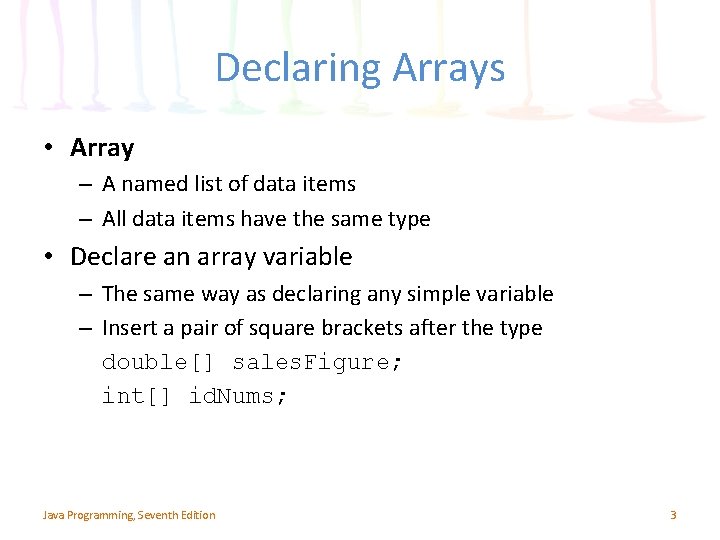 Declaring Arrays

• Array
– A named list of data items
– All data items have the same type
• Declare an array variable
– The same way as declaring any simple variable
– Insert a pair of square brackets after the type
double[] salesFigure;
int[] idNums;

Java Programming, Seventh Edition

3